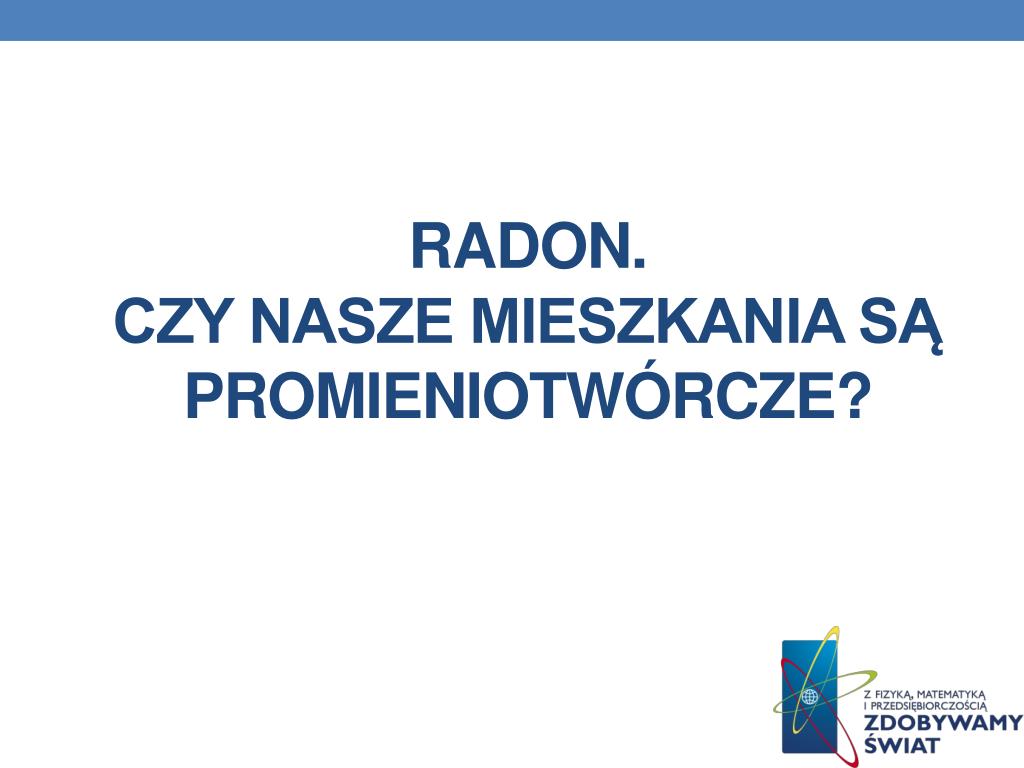 RADON.
CZY NASZE MIESZKANIA SĄ PROMIENIOTWÓRCZE?

Z FIZYKĄ, MATEMATYKĄ I PRZEDSIĘBIORCZOŚCIĄ
ZDOBYWAMY ŚWIAT